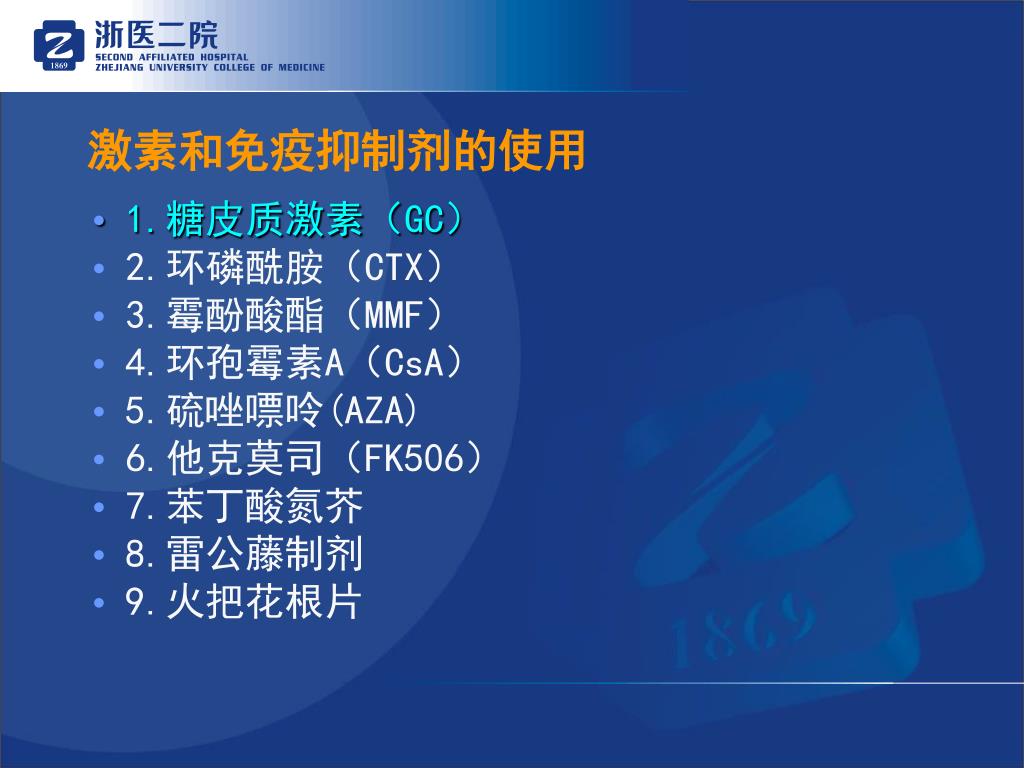 1869 浙医二院
SECOND AFFILIATED HOSPITAL
ZHEJIANG UNIVERSITY COLLEGE OF MEDICINE

激素和免疫抑制剂的使用

• 1.糖皮质激素（GC）
• 2.环磷酰胺（CTX）
• 3.霉酚酸酯（MMF）
• 4.环孢霉素A（CsA）
• 5.硫唑嘌呤(AZA)
• 6.他克莫司（FK506）
• 7.苯丁酸氮芥
• 8.雷公藤制剂
• 9.火把花根片

1869